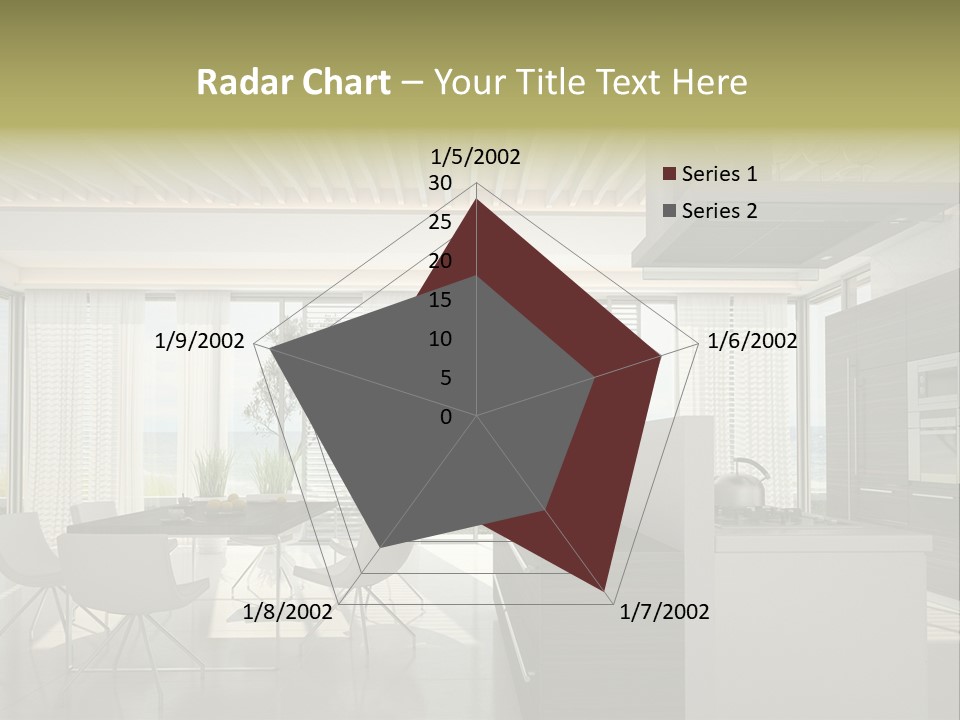 Radar Chart – Your Title Text Here

1/5/2002
30
25
20
15
10
5
0
1/6/2002
1/7/2002
1/8/2002
1/9/2002

Series 1
Series 2